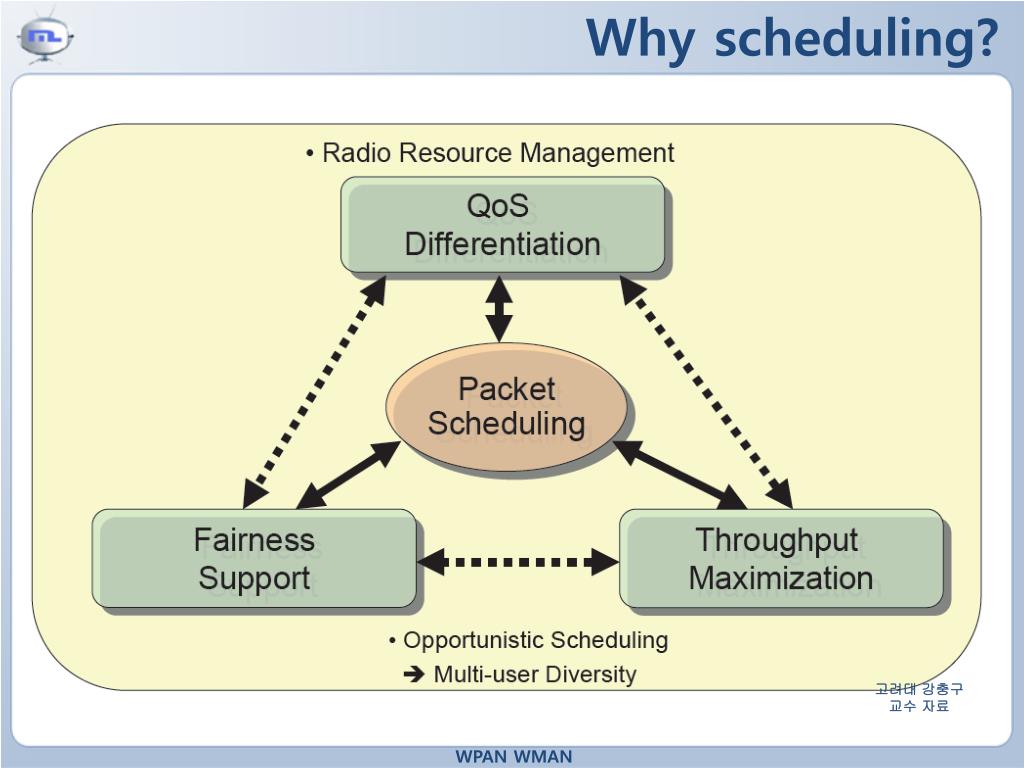 Why scheduling?

• Radio Resource Management

QoS Differentiation

Packet Scheduling

Fairness Support

Throughput Maximization

• Opportunistic Scheduling
➔ Multi-user Diversity

고려대 강충구 교수 자료

WPAN WMAN